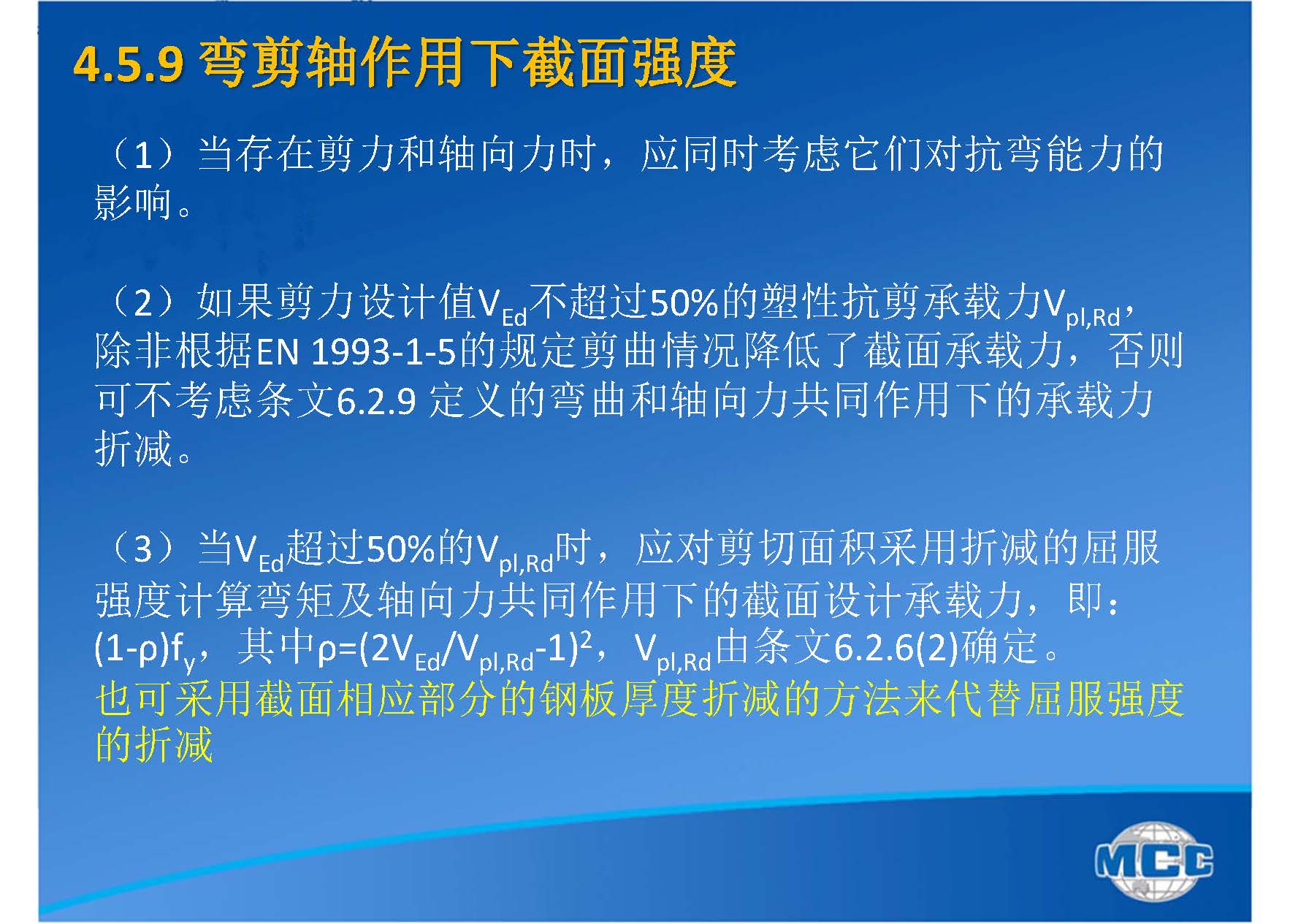 4.5.9 弯剪轴作用下截面强度

（1）当存在剪力和轴向力时，应同时考虑它们对抗弯能力的影响。

（2）如果剪力设计值$V_{Ed}$不超过50%的塑性抗剪承载力$V_{pl,Rd}$，除非根据EN 1993-1-5的规定剪曲情况降低了截面承载力，否则可不考虑条文6.2.9 定义的弯曲和轴向力共同作用下的承载力折减。

（3）当$V_{Ed}$超过50%的$V_{pl,Rd}$时，应对剪切面积采用折减的屈服强度计算弯矩及轴向力共同作用下的截面设计承载力，即：$(1-\rho)f_y$，其中$\rho=(2V_{Ed}/V_{pl,Rd}-1)^2$，$V_{pl,Rd}$由条文6.2.6(2)确定。
也可采用截面相应部分的钢板厚度折减的方法来代替屈服强度的折减

MCC